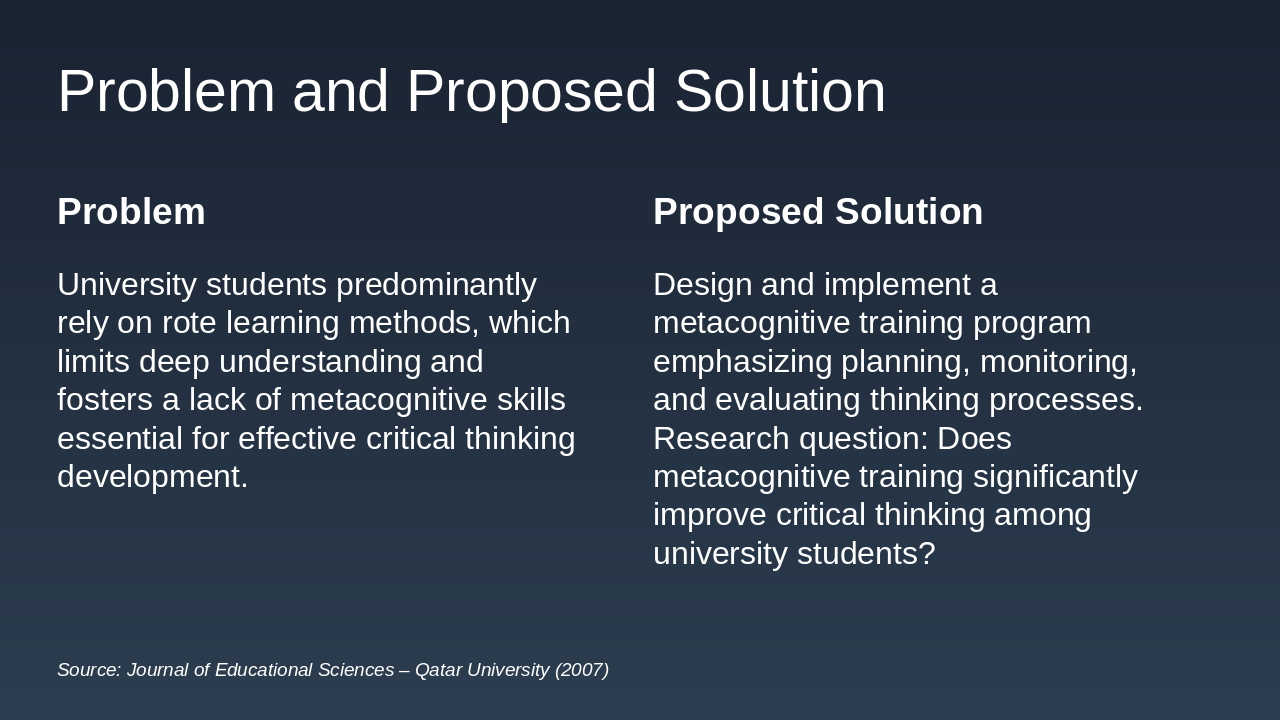 Problem and Proposed Solution

Problem

University students predominantly rely on rote learning methods, which limits deep understanding and fosters a lack of metacognitive skills essential for effective critical thinking development.

Proposed Solution

Design and implement a metacognitive training program emphasizing planning, monitoring, and evaluating thinking processes. Research question: Does metacognitive training significantly improve critical thinking among university students?

Source: Journal of Educational Sciences – Qatar University (2007)